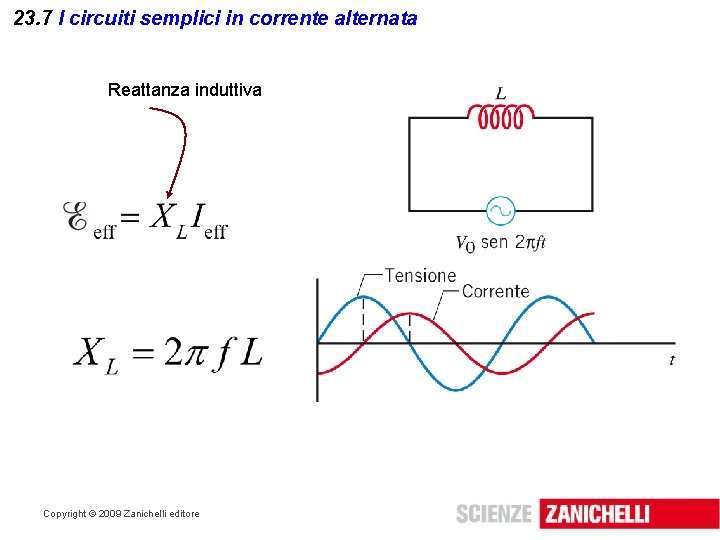 23.7 I circuiti semplici in corrente alternata

Reattanza induttiva

$\mathcal{E}_{\text{eff}} = X_L I_{\text{eff}}$

$X_L = 2\pi f L$

$L$

$V_0$ sen $2\pi ft$

Tensione

Corrente

$t$

Copyright © 2009 Zanichelli editore

SCIENZE ZANICHELLI